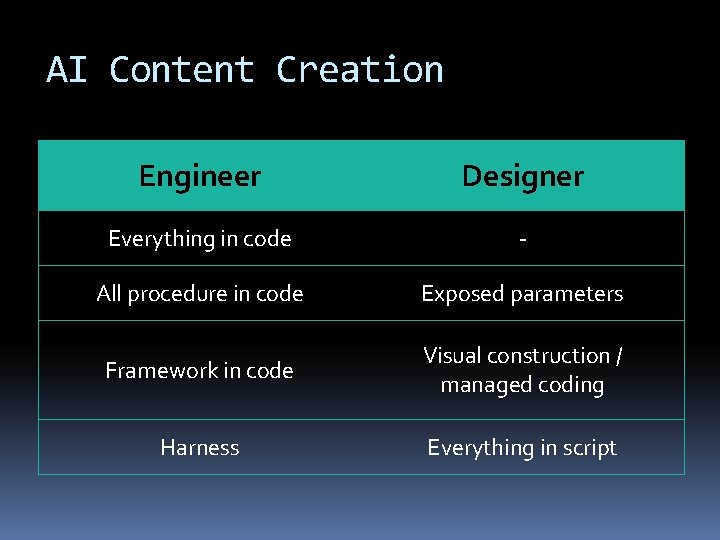 AI Content Creation

| Engineer | Designer |
|---|---|
| Everything in code | - |
| All procedure in code | Exposed parameters |
| Framework in code | Visual construction / managed coding |
| Harness | Everything in script |